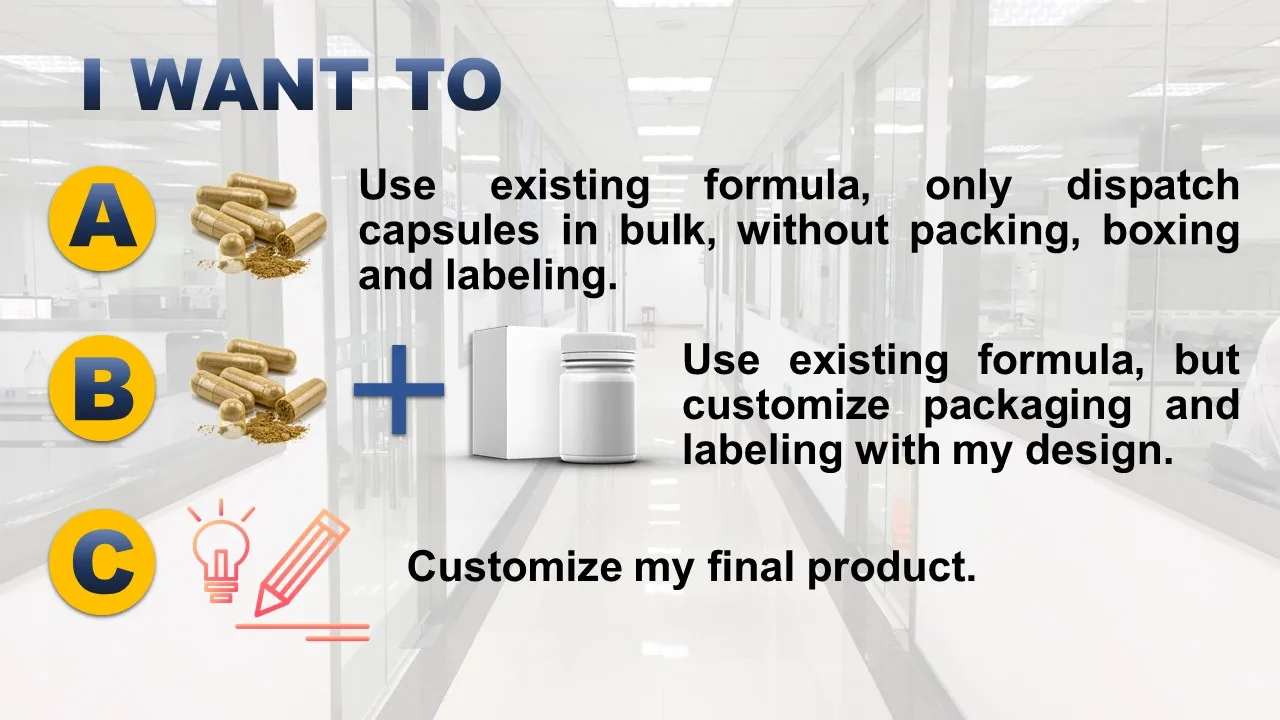 I WANT TO

A

Use existing formula, only dispatch capsules in bulk, without packing, boxing and labeling.

B

Use existing formula, but customize packaging and labeling with my design.

C

Customize my final product.